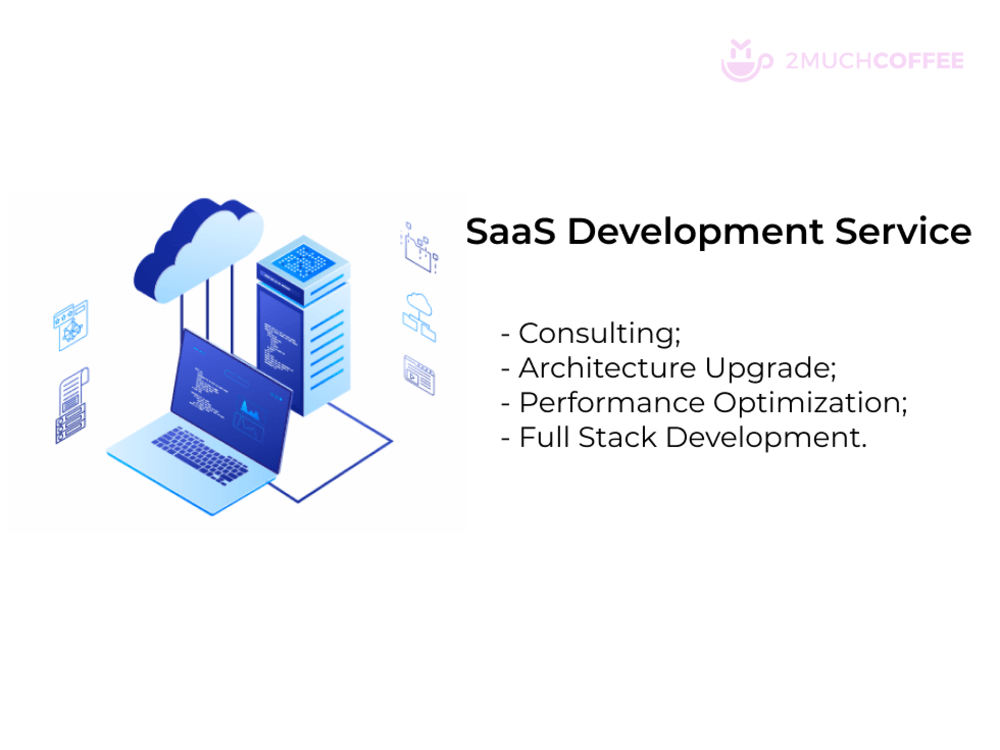 2MUCHCOFFEE

SaaS Development Service

- Consulting;
- Architecture Upgrade;
- Performance Optimization;
- Full Stack Development.